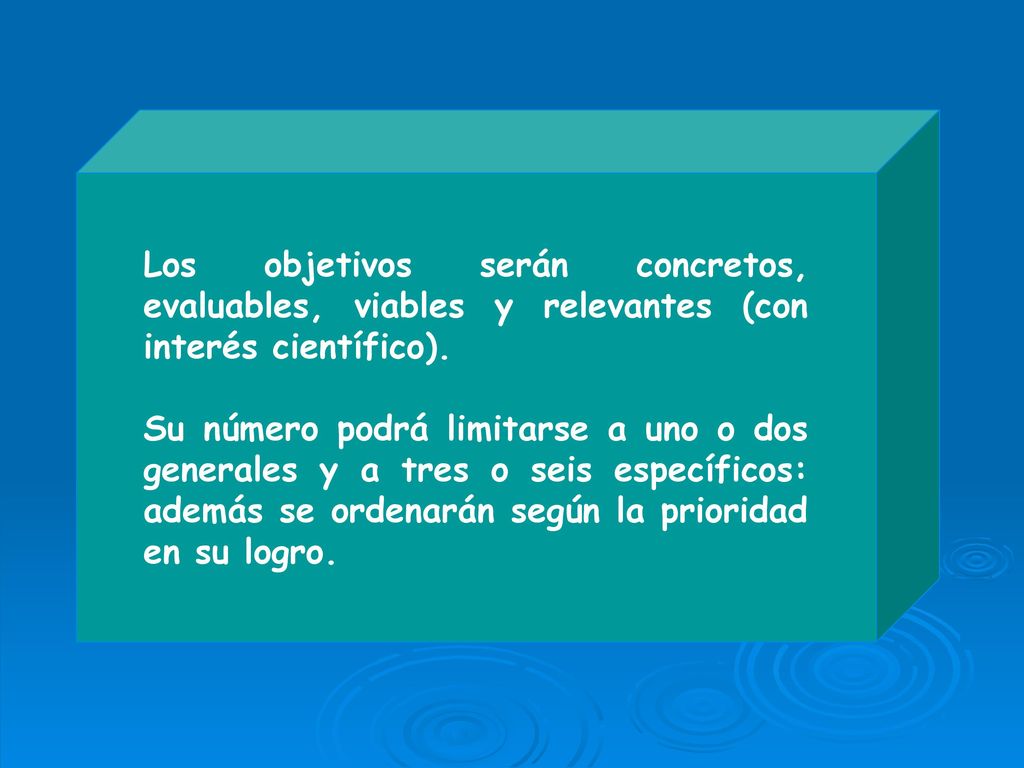 Los objetivos serán concretos, evaluables, viables y relevantes (con interés científico).

Su número podrá limitarse a uno o dos generales y a tres o seis específicos: además se ordenarán según la prioridad en su logro.